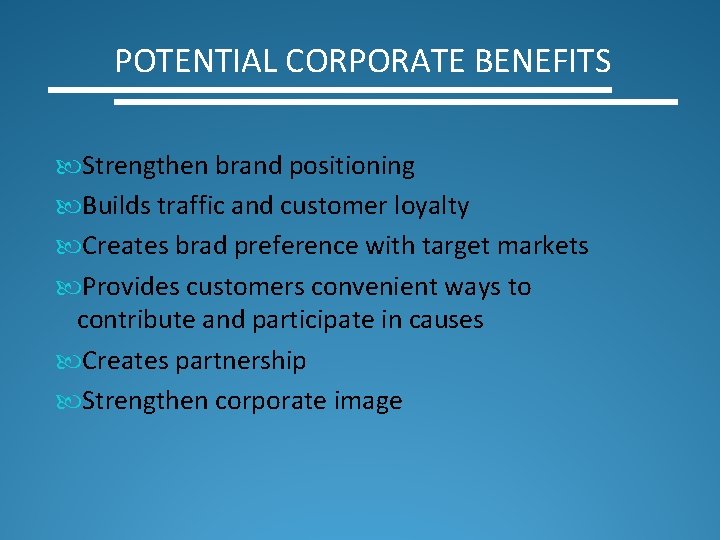 POTENTIAL CORPORATE BENEFITS

Strengthen brand positioning

Builds traffic and customer loyalty

Creates brad preference with target markets

Provides customers convenient ways to contribute and participate in causes

Creates partnership

Strengthen corporate image